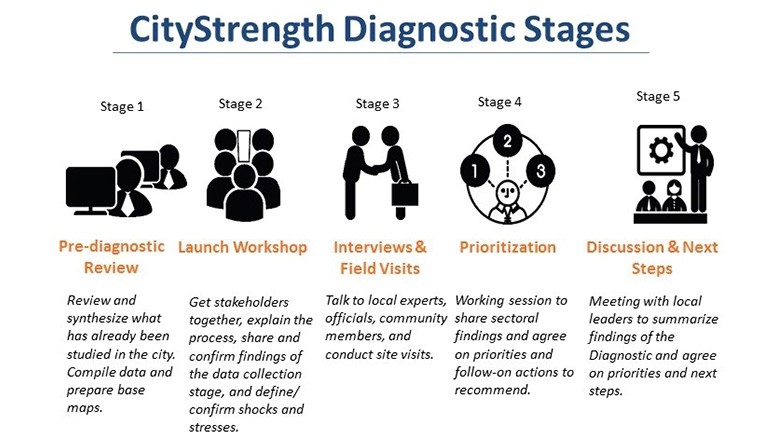 CityStrength Diagnostic Stages

Stage 1

Pre-diagnostic Review

Review and synthesize what has already been studied in the city. Compile data and prepare base maps.

Stage 2

Launch Workshop

Get stakeholders together, explain the process, share and confirm findings of the data collection stage, and define/ confirm shocks and stresses.

Stage 3

Interviews & Field Visits

Talk to local experts, officials, community members, and conduct site visits.

Stage 4

1 2 3

Prioritization

Working session to share sectoral findings and agree on priorities and follow-on actions to recommend.

Stage 5

Discussion & Next Steps

Meeting with local leaders to summarize findings of the Diagnostic and agree on priorities and next steps.